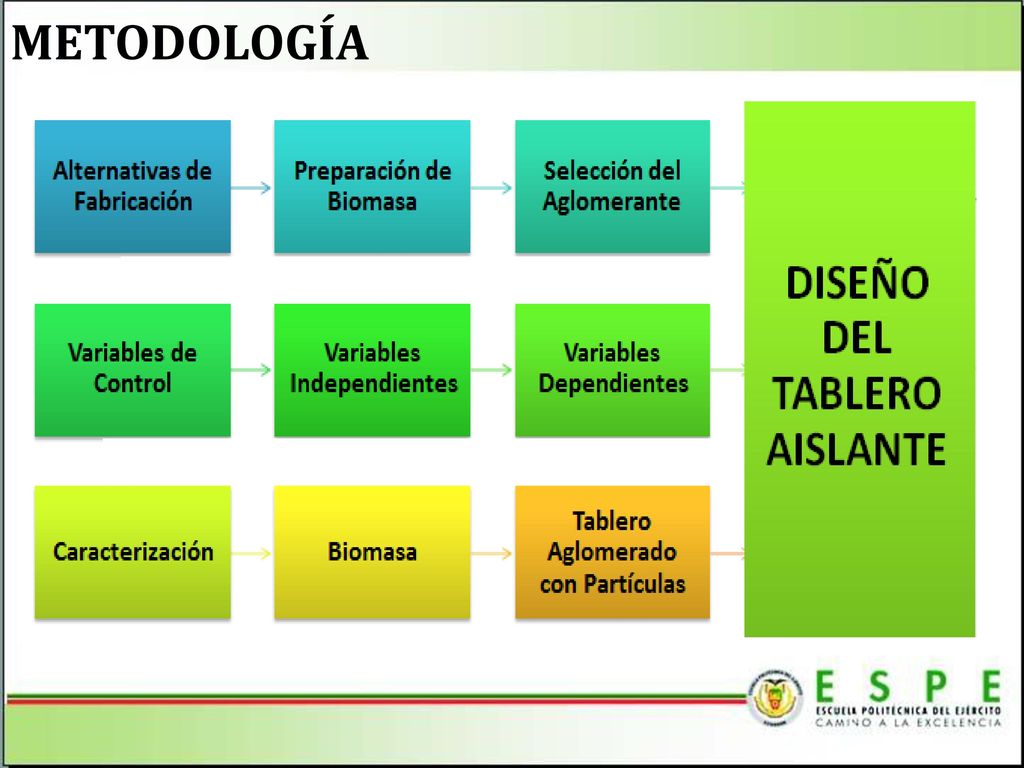 METODOLOGÍA

Alternativas de Fabricación

Preparación de Biomasa

Selección del Aglomerante

Variables de Control

Variables Independientes

Variables Dependientes

Caracterización

Biomasa

Tablero Aglomerado con Partículas

DISEÑO DEL TABLERO AISLANTE

ESPE
ESCUELA POLITÉCNICA DEL EJÉRCITO
CAMINO A LA EXCELENCIA